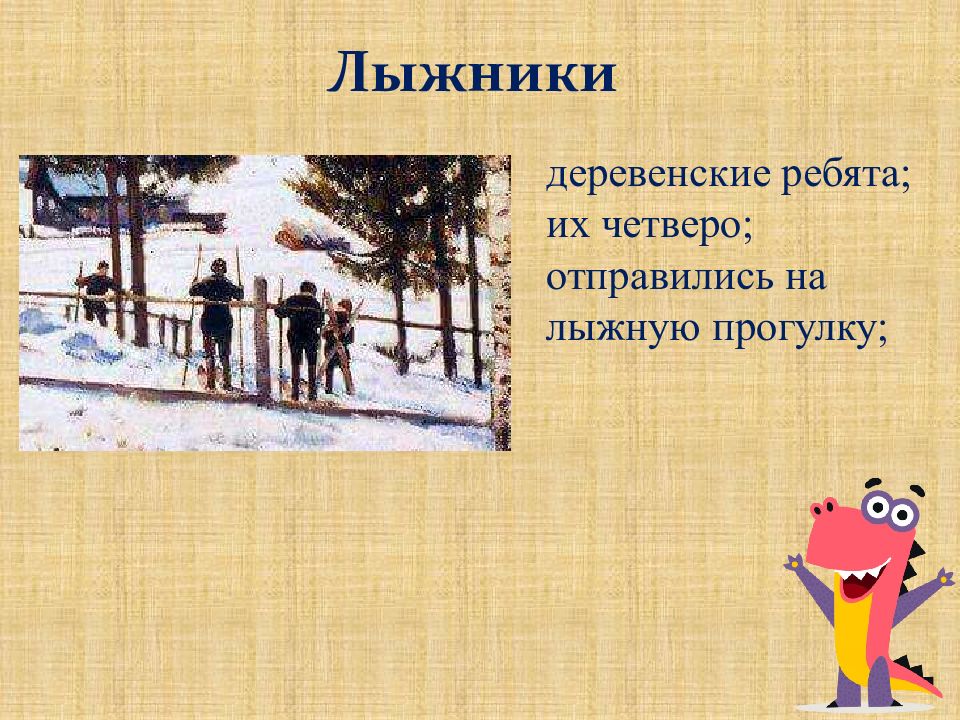 Лыжники

деревенские ребята;
их четверо;
отправились на лыжную прогулку;